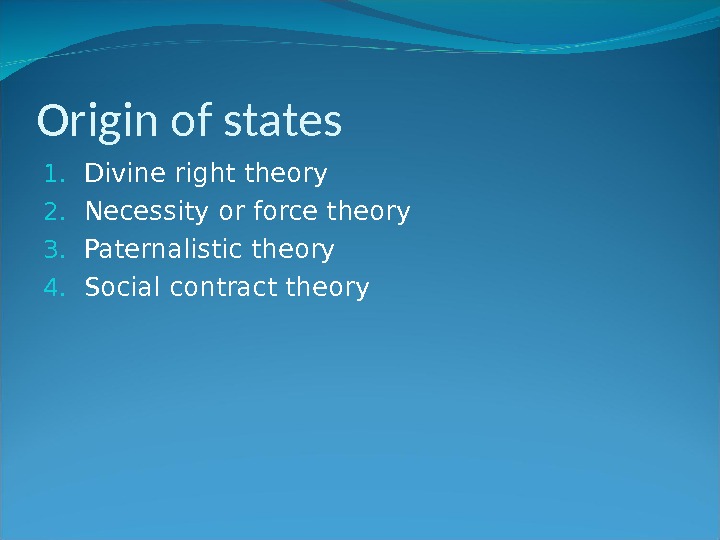 Origin of states

1. Divine right theory
2. Necessity or force theory
3. Paternalistic theory
4. Social contract theory